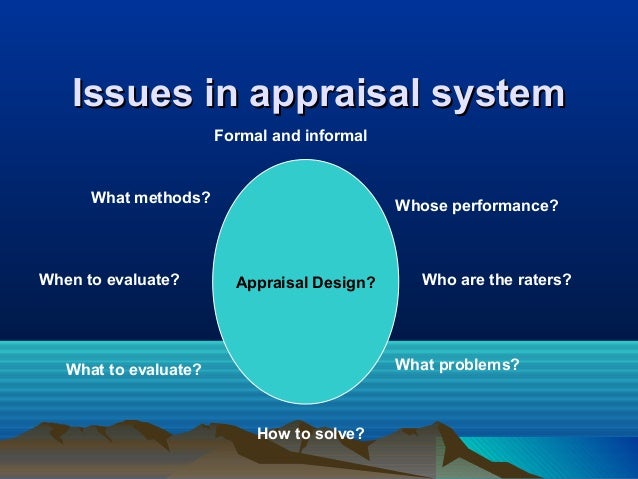 Issues in appraisal system

Formal and informal

What methods?

Whose performance?

When to evaluate?

Appraisal Design?

Who are the raters?

What to evaluate?

What problems?

How to solve?